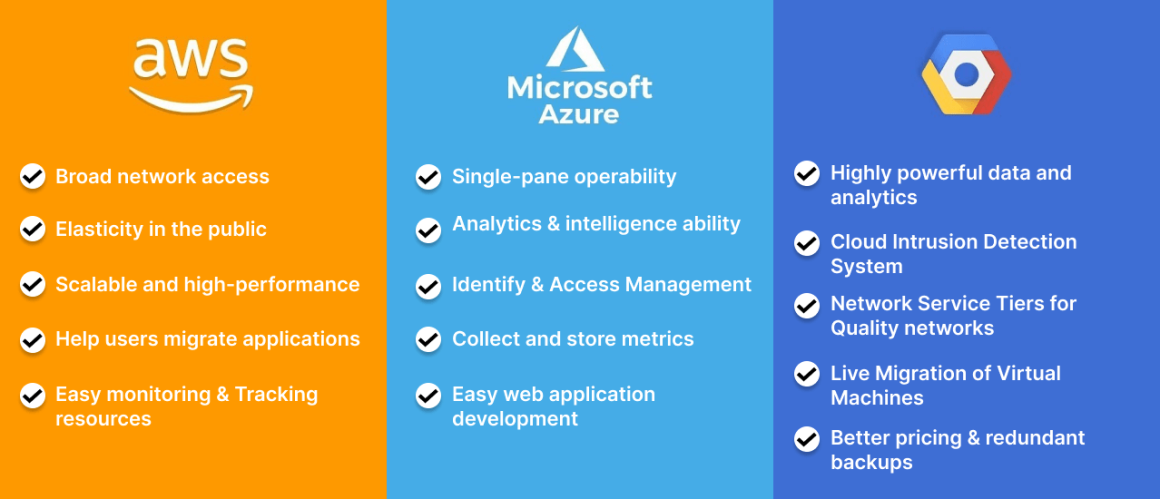 aws

Broad network access

Elasticity in the public

Scalable and high-performance

Help users migrate applications

Easy monitoring & Tracking resources

Microsoft Azure

Single-pane operability

Analytics & intelligence ability

Identify & Access Management

Collect and store metrics

Easy web application development

Highly powerful data and analytics

Cloud Intrusion Detection System

Network Service Tiers for Quality networks

Live Migration of Virtual Machines

Better pricing & redundant backups